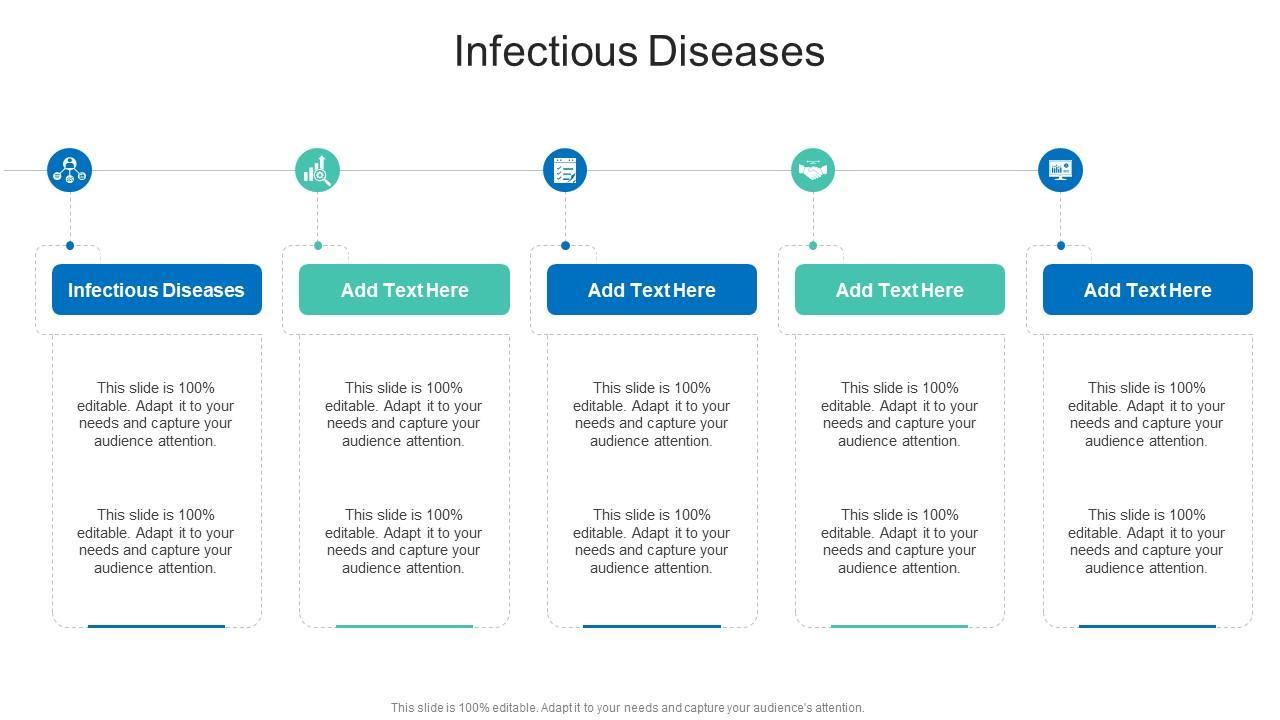 Infectious Diseases

Infectious Diseases

This slide is 100% editable. Adapt it to your needs and capture your audience attention.

This slide is 100% editable. Adapt it to your needs and capture your audience attention.

Add Text Here

This slide is 100% editable. Adapt it to your needs and capture your audience attention.

This slide is 100% editable. Adapt it to your needs and capture your audience attention.

Add Text Here

This slide is 100% editable. Adapt it to your needs and capture your audience attention.

This slide is 100% editable. Adapt it to your needs and capture your audience attention.

Add Text Here

This slide is 100% editable. Adapt it to your needs and capture your audience attention.

This slide is 100% editable. Adapt it to your needs and capture your audience attention.

Add Text Here

This slide is 100% editable. Adapt it to your needs and capture your audience attention.

This slide is 100% editable. Adapt it to your needs and capture your audience attention.

This slide is 100% editable. Adapt it to your needs and capture your audience's attention.